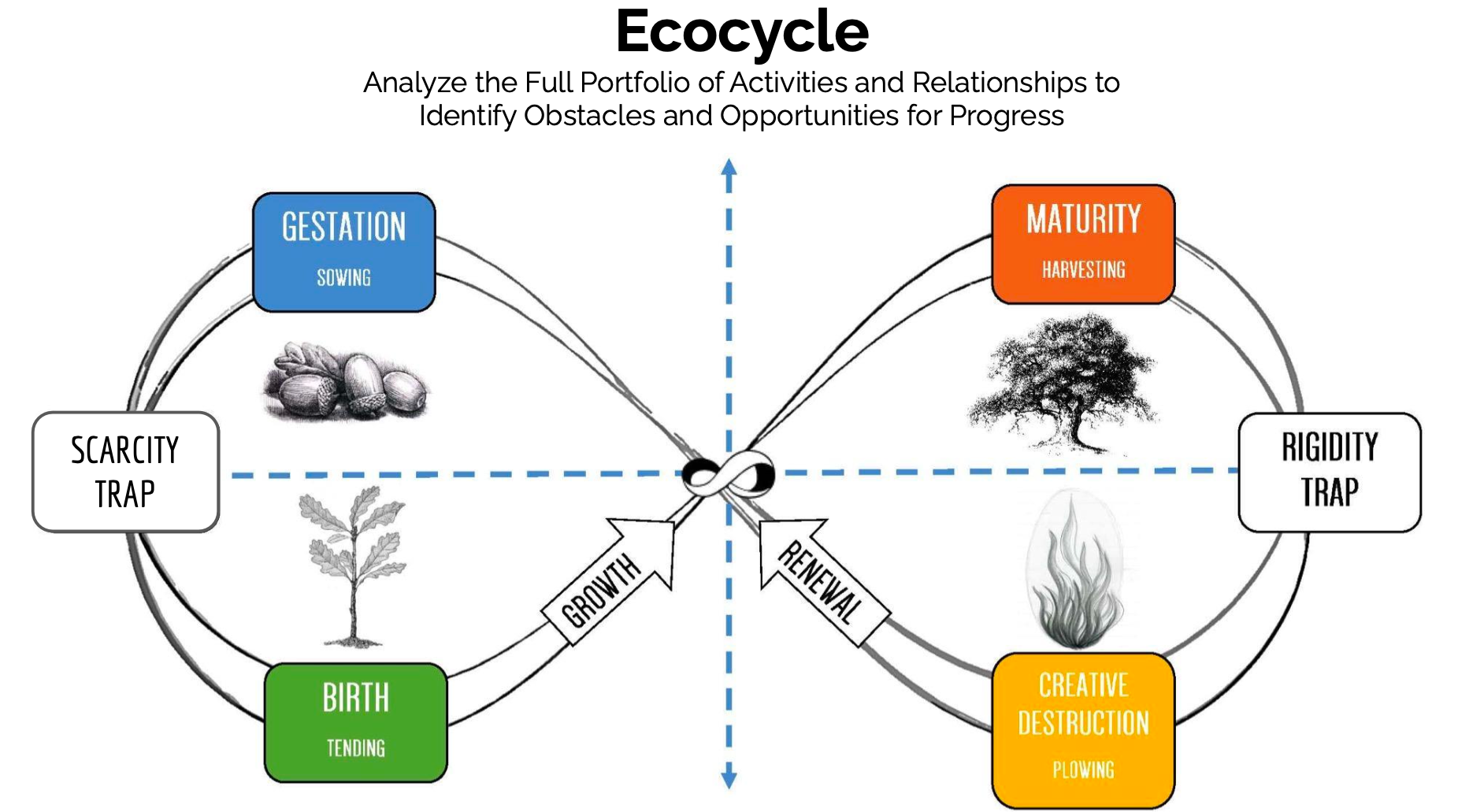 Ecocycle

Analyze the Full Portfolio of Activities and Relationships to Identify Obstacles and Opportunities for Progress

GESTATION
SOWING

MATURITY
HARVESTING

SCARCITY TRAP

RIGIDITY TRAP

GROWTH

RENEWAL

BIRTH
TENDING

CREATIVE DESTRUCTION
PLOWING